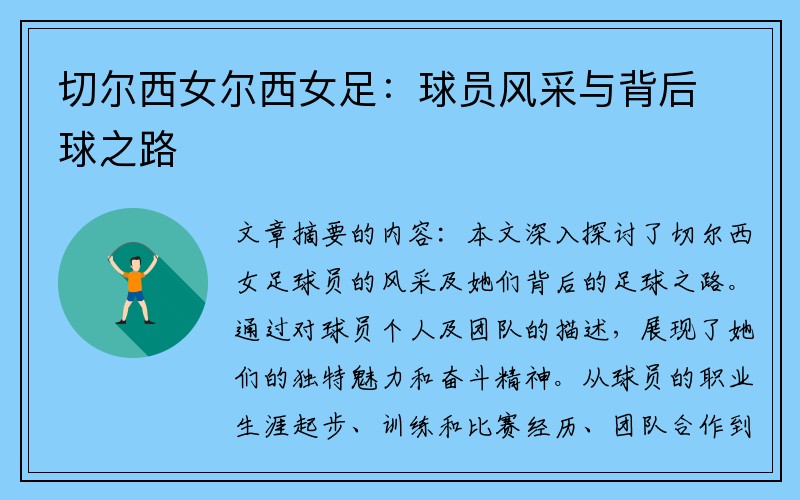 切尔西女尔西女足：球员风采与背后球之路

文章摘要的内容：本文深入探讨了切尔西女足球员的风采及她们背后的足球之路。通过对球员个人及团队的描述，展现了她们的独特魅力和奋斗精神。从球员的职业生涯起步、训练和比赛经历、团队合作到